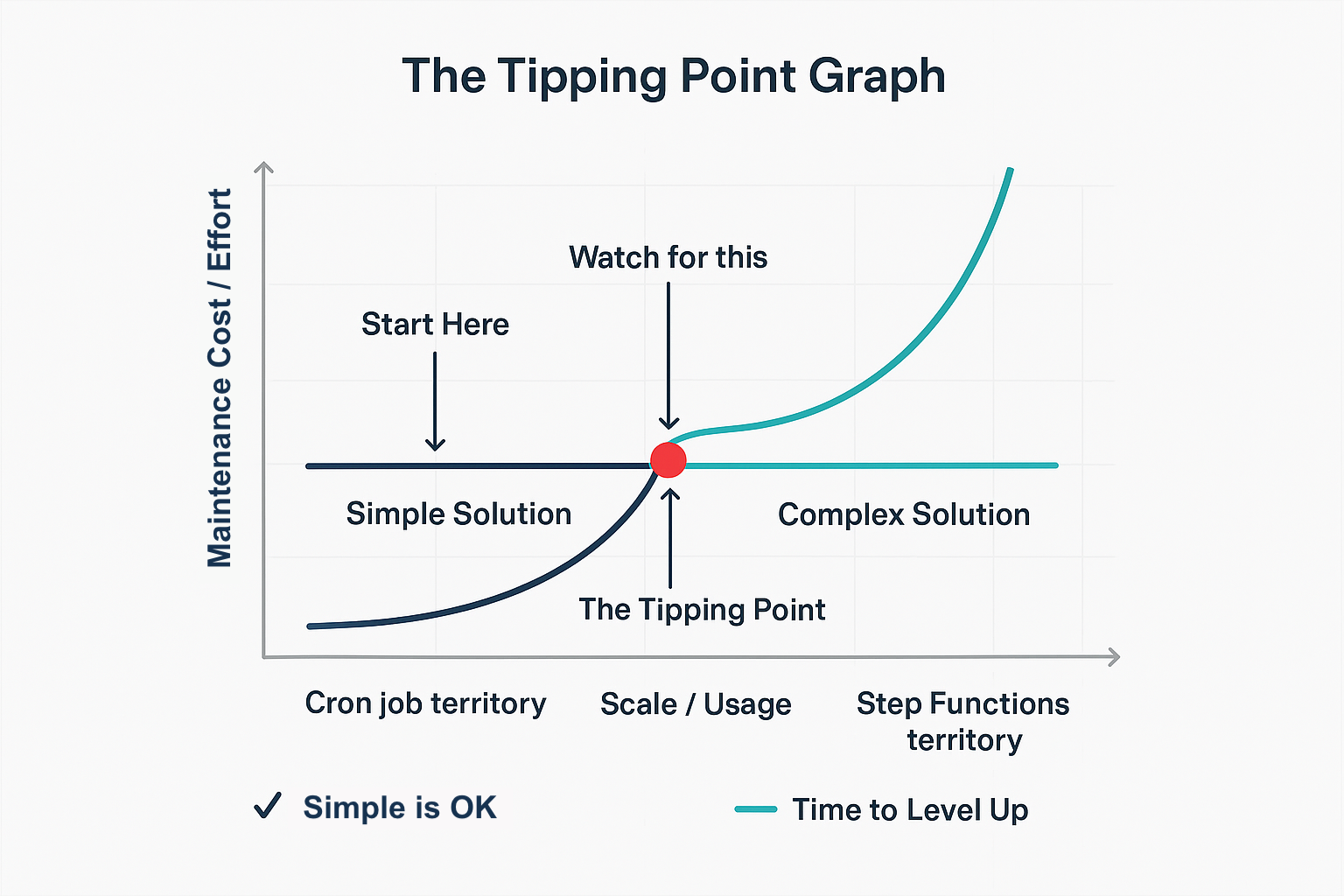 The Tipping Point Graph

Maintenance Cost / Effort

Watch for this

Start Here

Simple Solution

Complex Solution

The Tipping Point

Cron job territory

Scale / Usage

Step Functions territory

✓ Simple is OK

Time to Level Up